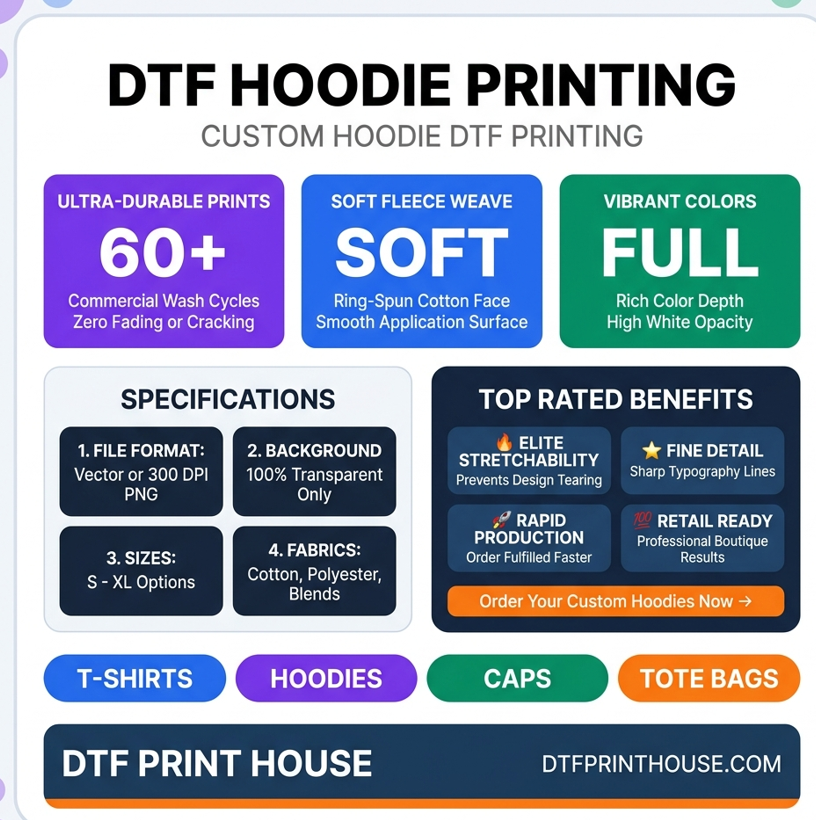 DTF HOODIE PRINTING

CUSTOM HOODIE DTF PRINTING

ULTRA-DURABLE PRINTS
60+
Commercial Wash Cycles
Zero Fading or Cracking

SOFT FLEECE WEAVE
SOFT
Ring-Spun Cotton Face
Smooth Application Surface

VIBRANT COLORS
FULL
Rich Color Depth
High White Opacity

SPECIFICATIONS

1. FILE FORMAT:
Vector or 300 DPI PNG

2. BACKGROUND
100% Transparent Only

3. SIZES:
S - XL Options

4. FABRICS:
Cotton, Polyester, Blends

TOP RATED BENEFITS

🔥 ELITE STRETCHABILITY
Prevents Design Tearing

⭐ FINE DETAIL
Sharp Typography Lines

🚀 RAPID PRODUCTION
Order Fulfilled Faster

💯 RETAIL READY
Professional Boutique Results

Order Your Custom Hoodies Now →

T-SHIRTS
HOODIES
CAPS
TOTE BAGS

DTF PRINT HOUSE
DTFPRINTHOUSE.COM